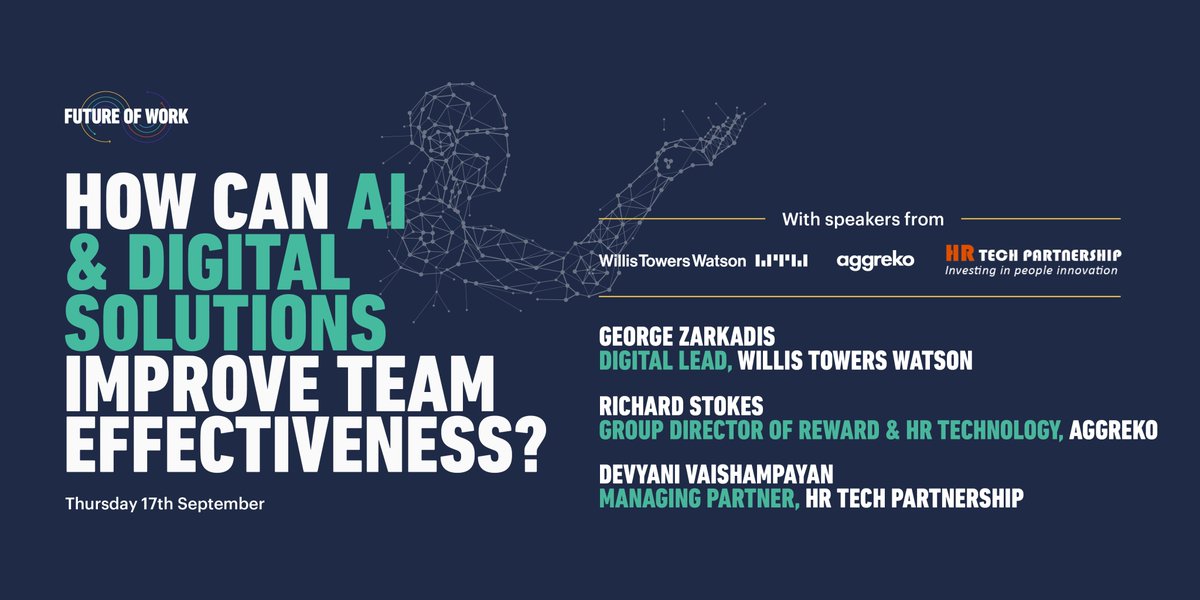 FUTURE OF WORK

HOW CAN AI & DIGITAL SOLUTIONS IMPROVE TEAM EFFECTIVENESS?

Thursday 17th September

With speakers from

WillisTowersWatson

aggreko

HR TECH PARTNERSHIP
Investing in people innovation

GEORGE ZARKADIS
DIGITAL LEAD, WILLIS TOWERS WATSON

RICHARD STOKES
GROUP DIRECTOR OF REWARD & HR TECHNOLOGY, AGGREKO

DEVYANI VAISHAMPAYAN
MANAGING PARTNER, HR TECH PARTNERSHIP